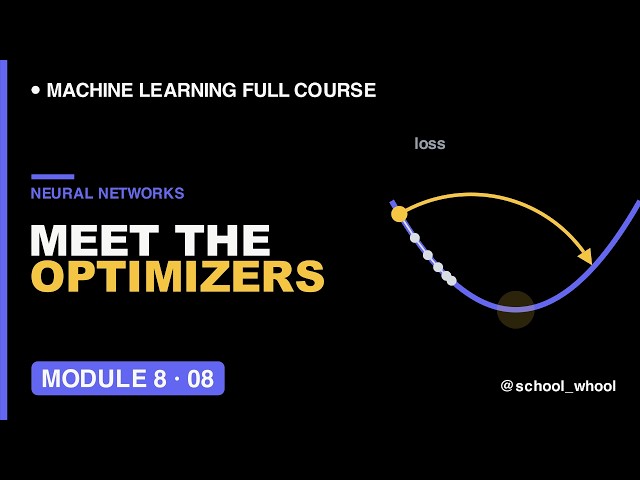 • MACHINE LEARNING FULL COURSE

loss

NEURAL NETWORKS

MEET THE OPTIMIZERS

MODULE 8 · 08

@school_whool